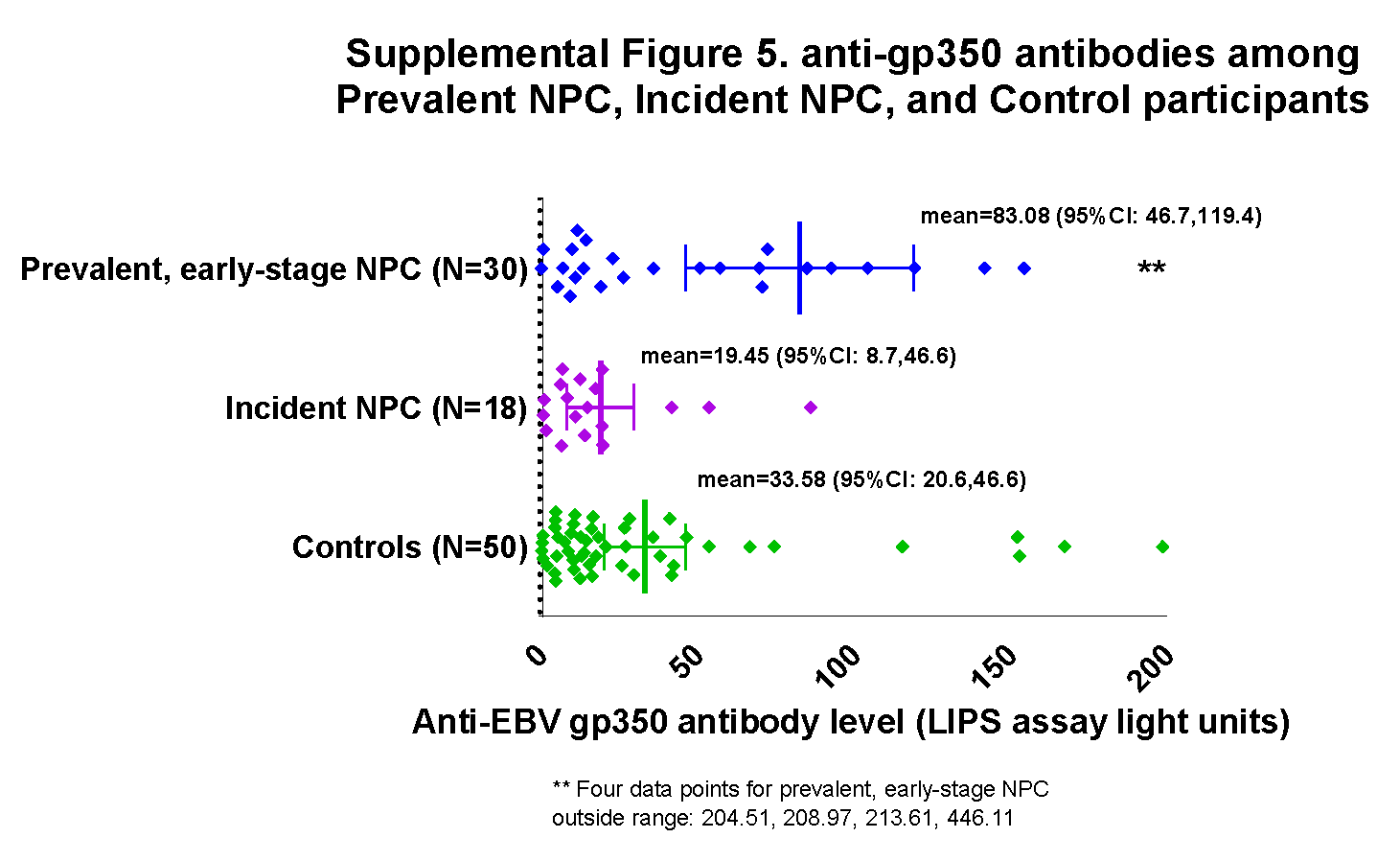 Supplemental Figure 5. anti-gp350 antibodies among Prevalent NPC, Incident NPC, and Control participants

mean=83.08 (95%CI: 46.7,119.4)

Prevalent, early-stage NPC (N=30)

**

mean=19.45 (95%CI: 8.7,46.6)

Incident NPC (N=18)

mean=33.58 (95%CI: 20.6,46.6)

Controls (N=50)

0

50

100

150

200

Anti-EBV gp350 antibody level (LIPS assay light units)

** Four data points for prevalent, early-stage NPC outside range: 204.51, 208.97, 213.61, 446.11